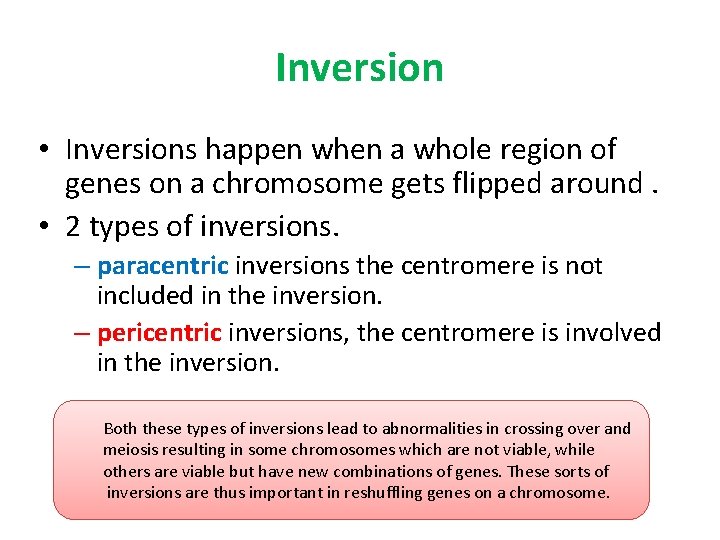 Inversion

• Inversions happen when a whole region of genes on a chromosome gets flipped around .

• 2 types of inversions.

– paracentric inversions the centromere is not included in the inversion.

– pericentric inversions, the centromere is involved in the inversion.

Both these types of inversions lead to abnormalities in crossing over and meiosis resulting in some chromosomes which are not viable, while others are viable but have new combinations of genes. These sorts of inversions are thus important in reshuffling genes on a chromosome.